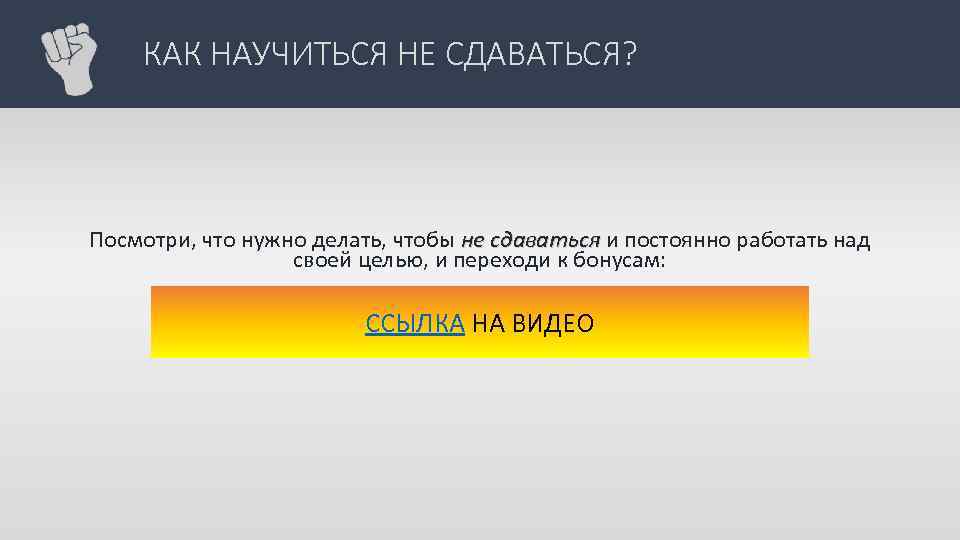 КАК НАУЧИТЬСЯ НЕ СДАВАТЬСЯ?

Посмотри, что нужно делать, чтобы не сдаваться и постоянно работать над своей целью, и переходи к бонусам:

ССЫЛКА НА ВИДЕО